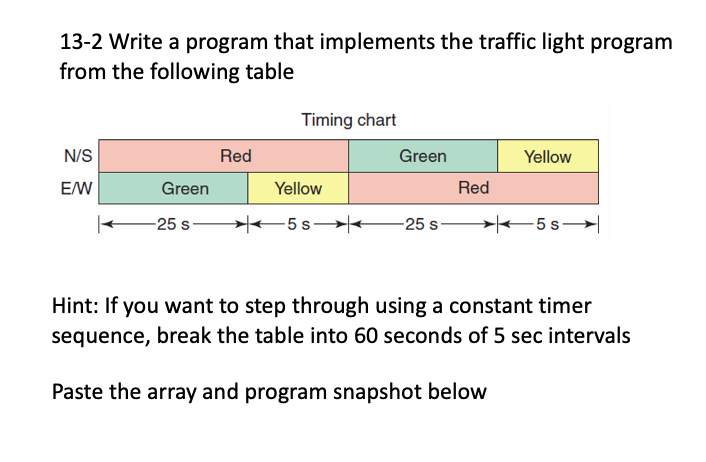 13-2 Write a program that implements the traffic light program from the following table

Timing chart

N/S Red Green Yellow
E/W Green Yellow Red

25 s 5 s 25 s 5 s

Hint: If you want to step through using a constant timer sequence, break the table into 60 seconds of 5 sec intervals

Paste the array and program snapshot below